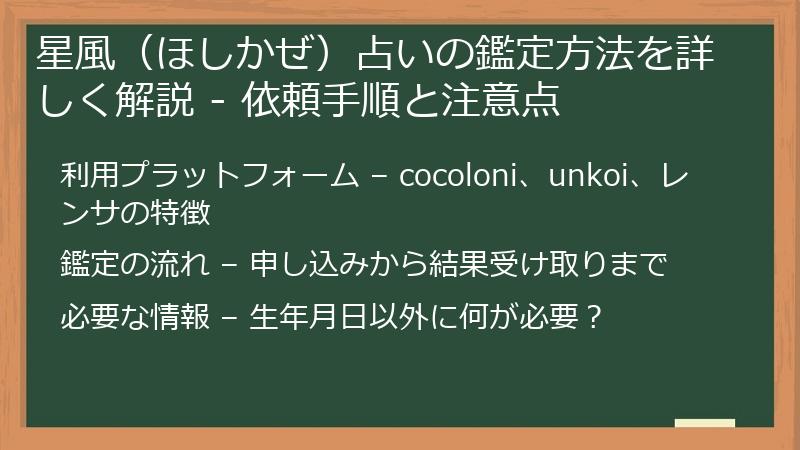 星風（ほしかぜ）占いの鑑定方法を詳しく解説 - 依頼手順と注意点

利用プラットフォーム – cocoloni、unkoi、レンサの特徴

鑑定の流れ – 申し込みから結果受け取りまで

必要な情報 – 生年月日以外に何が必要？